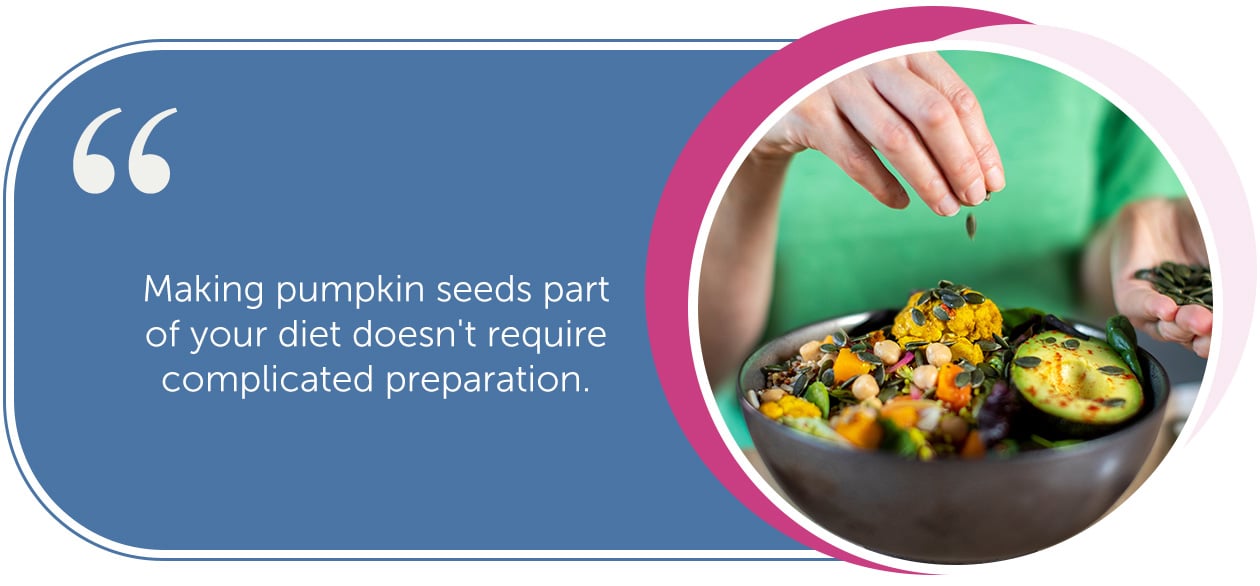 “

Making pumpkin seeds part of your diet doesn't require complicated preparation.